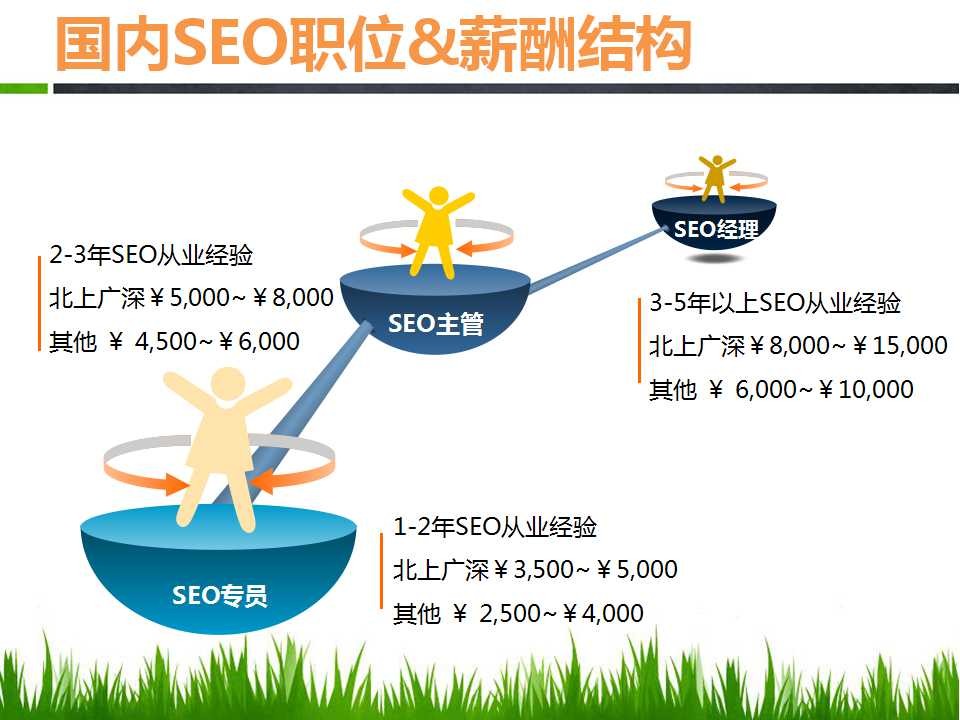 国内SEO职位&薪酬结构

2-3年SEO从业经验
北上广深￥5,000~￥8,000
其他 ￥ 4,500~￥6,000

SEO主管

SEO经理

3-5年以上SEO从业经验
北上广深￥8,000~￥15,000
其他 ￥ 6,000~￥10,000

SEO专员

1-2年SEO从业经验
北上广深￥3,500~￥5,000
其他 ￥ 2,500~￥4,000